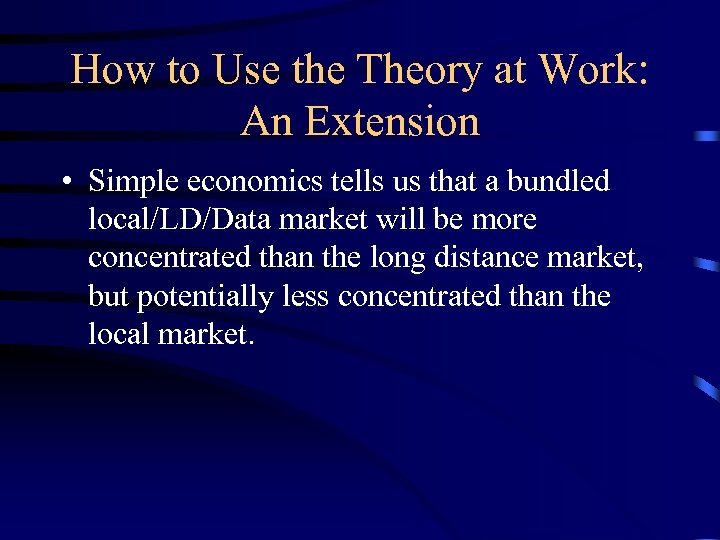 How to Use the Theory at Work: An Extension

• Simple economics tells us that a bundled local/LD/Data market will be more concentrated than the long distance market, but potentially less concentrated than the local market.